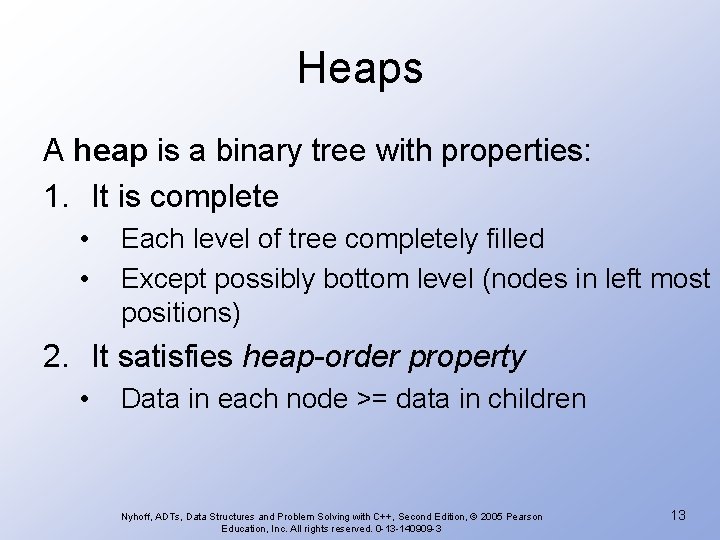 Heaps

A heap is a binary tree with properties:

1. It is complete
• Each level of tree completely filled
• Except possibly bottom level (nodes in left most positions)

2. It satisfies heap-order property
• Data in each node >= data in children

Nyhoff, ADTs, Data Structures and Problem Solving with C++, Second Edition, © 2005 Pearson Education, Inc. All rights reserved. 0-13-140909-3

13